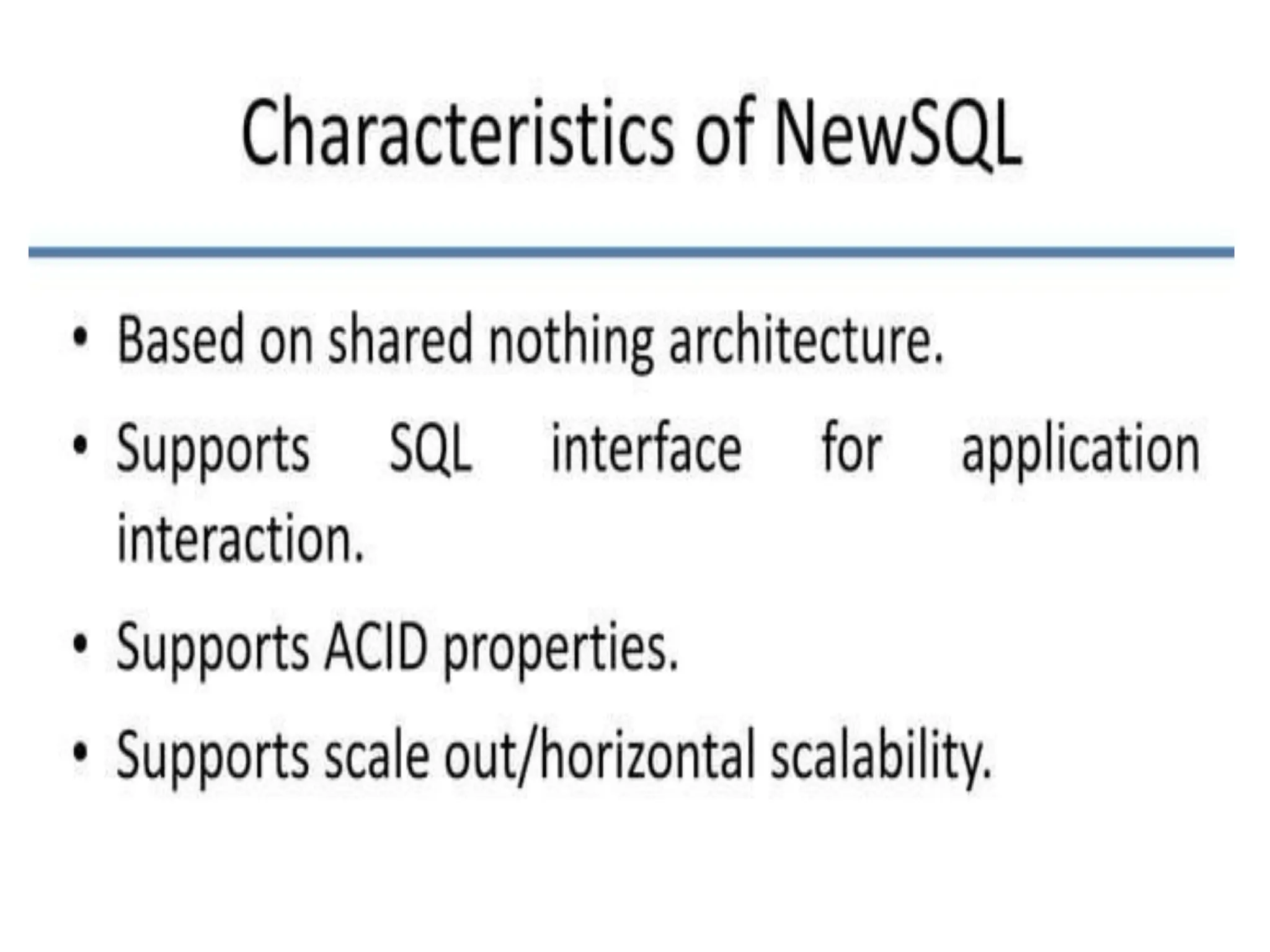 Characteristics of NewSQL

• Based on shared nothing architecture.

• Supports SQL interface for application interaction.

• Supports ACID properties.

• Supports scale out/horizontal scalability.